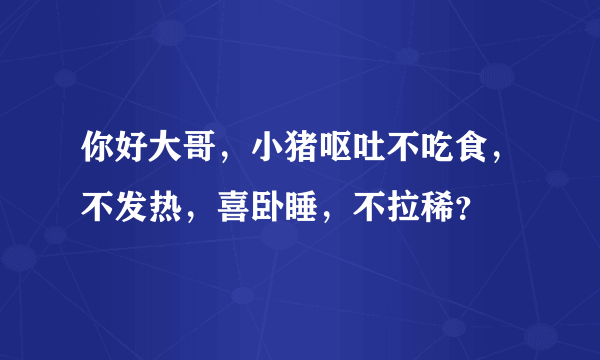 你好大哥，小猪呕吐不吃食，不发热，喜卧睡，不拉稀?